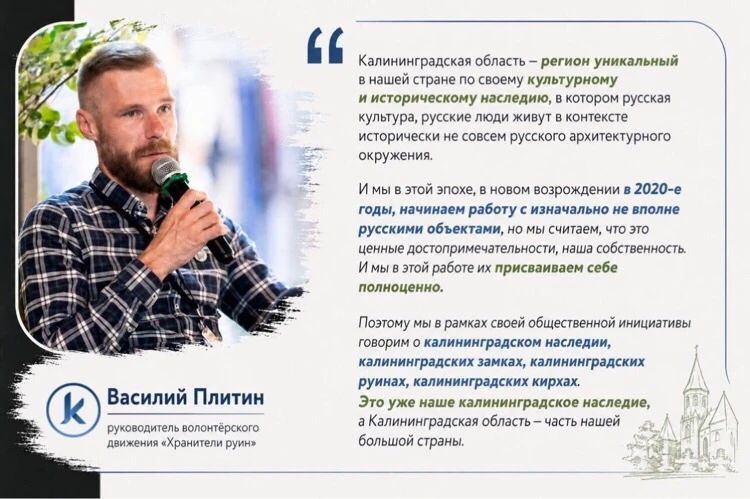 Калининградская область – регион уникальный в нашей стране по своему культурному и историческому наследию, в котором русская культура, русские люди живут в контексте исторически не совсем русского архитектурного окружения.

И мы в этой эпохе, в новом возрождении в 2020-е годы, начинаем работу с изначально не вполне русскими объектами, но мы считаем, что это ценные достопримечательности, наша собственность. И мы в этой работе их присваиваем себе полноценно.

Поэтому мы в рамках своей общественной инициативы говорим о калининградском наследии, калининградских замках, калининградских руинах, калининградских кирхах. Это уже наше калининградское наследие, а Калининградская область – часть нашей большой страны.

Василий Плитин

руководитель волонтёрского движения «Хранители руин»